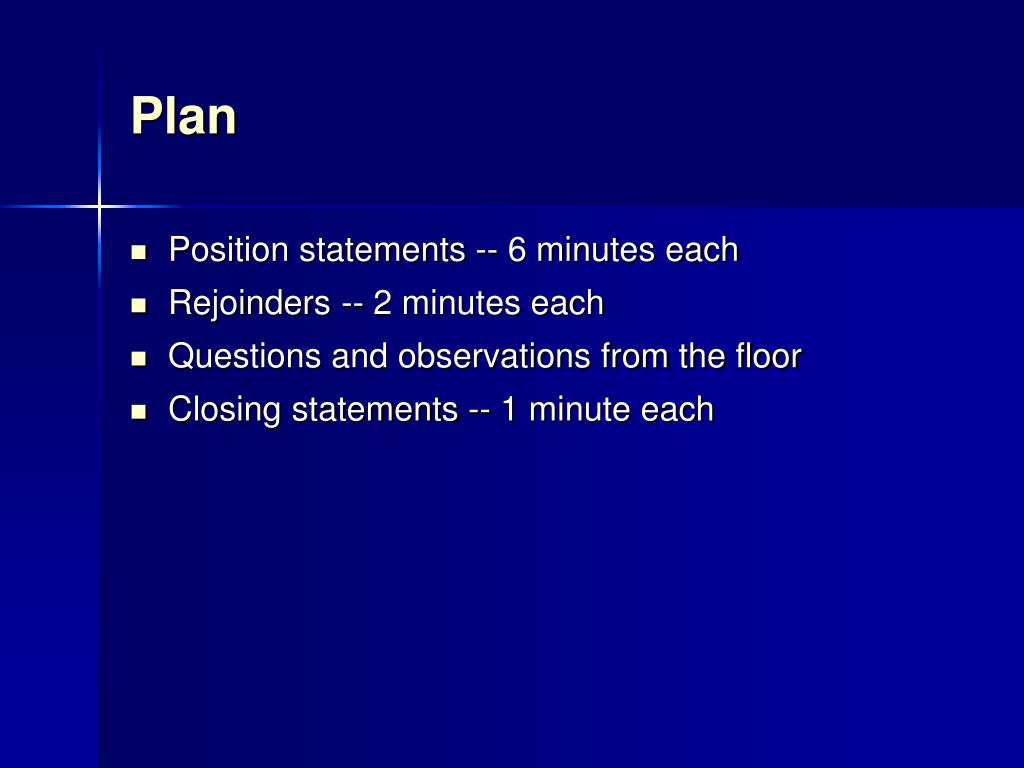 Plan

- Position statements -- 6 minutes each
- Rejoinders -- 2 minutes each
- Questions and observations from the floor
- Closing statements -- 1 minute each